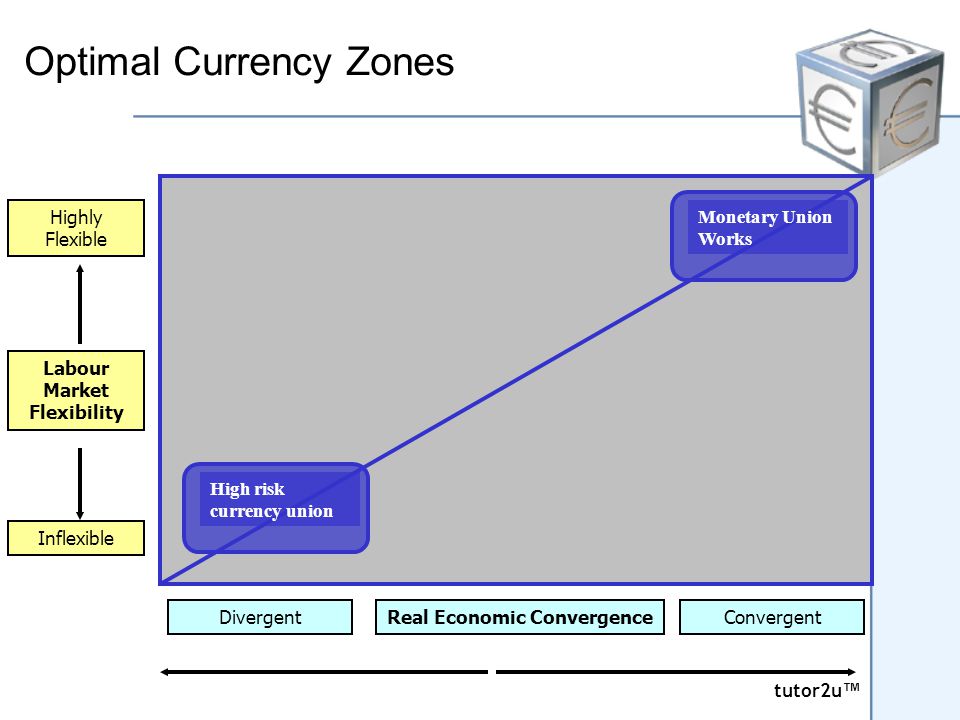 Optimal Currency Zones

Highly Flexible

Labour Market Flexibility

Inflexible

Monetary Union Works

High risk currency union

Divergent

Real Economic Convergence

Convergent

tutor2u™